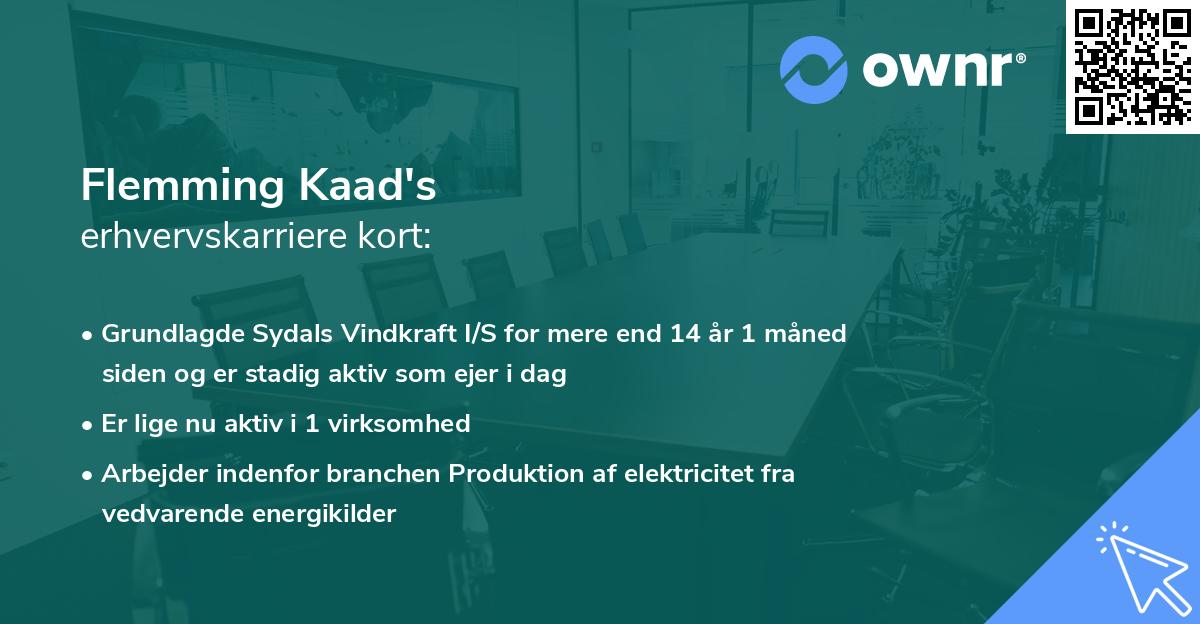 ownr®

Flemming Kaad's
erhvervskarriere kort:

• Grundlagde Sydals Vindkraft I/S for mere end 14 år 1 måned siden og er stadig aktiv som ejer i dag

• Er lige nu aktiv i 1 virksomhed

• Arbejder indenfor branchen Produktion af elektricitet fra vedvarende energikilder